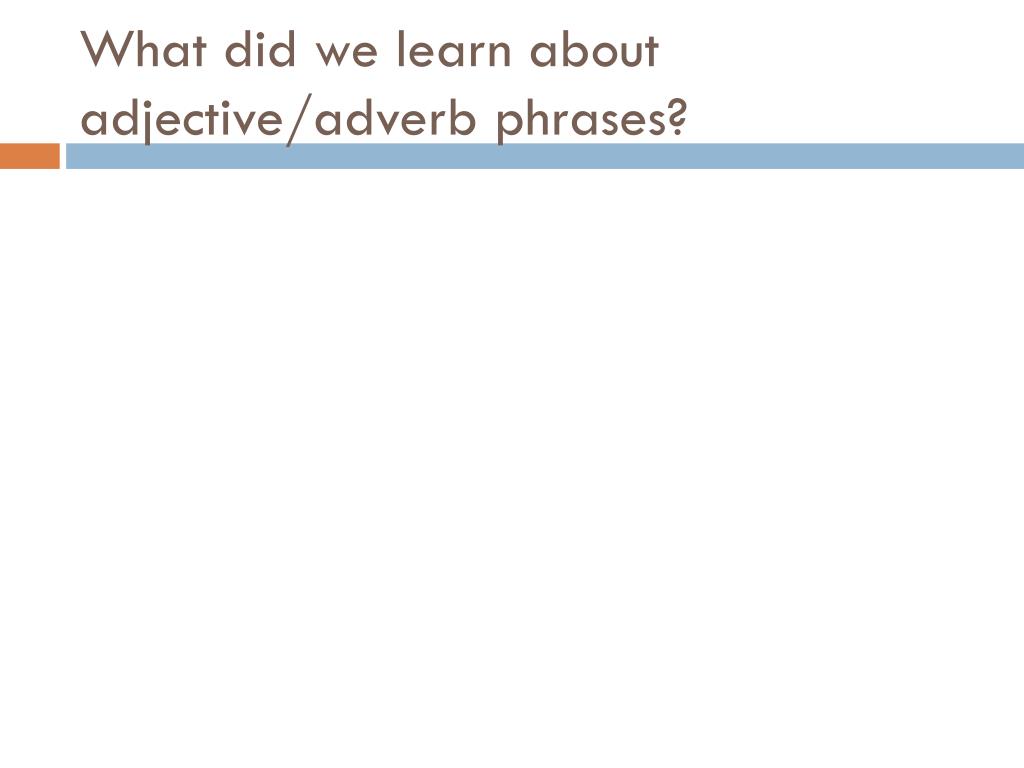 What did we learn about adjective/adverb phrases?